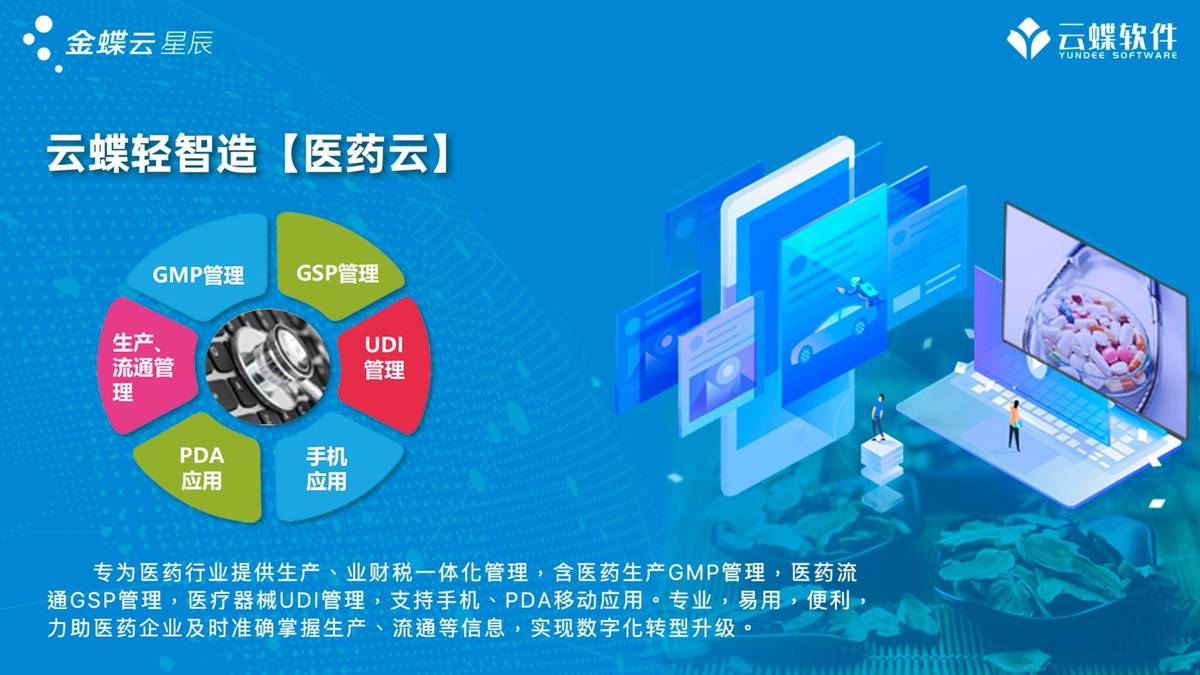 金蝶云 星辰

云蝶软件
YUNDEE SOFTWARE

云蝶轻智造【医药云】

GMP管理

GSP管理

UDI管理

手机应用

PDA应用

生产、流通管理

专为医药行业提供生产、业财税一体化管理，含医药生产GMP管理，医药流通GSP管理，医疗器械UDI管理，支持手机、PDA移动应用。专业，易用，便利，力助医药企业及时准确掌握生产、流通等信息，实现数字化转型升级。